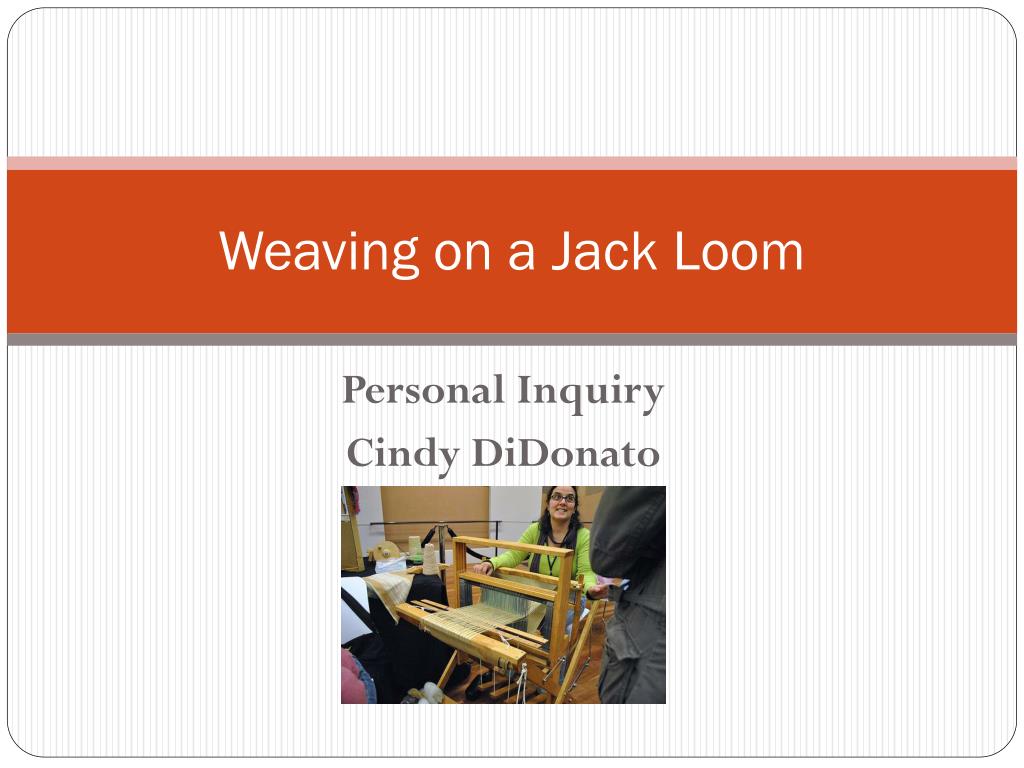 Weaving on a Jack Loom

Personal Inquiry
Cindy DiDonato